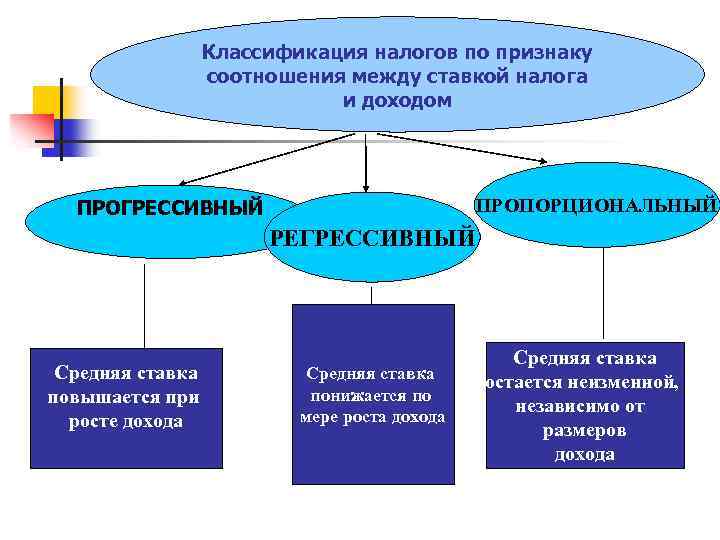 Классификация налогов по признаку соотношения между ставкой налога и доходом

ПРОГРЕССИВНЫЙ

РЕГРЕССИВНЫЙ

ПРОПОРЦИОНАЛЬНЫЙ

Средняя ставка повышается при росте дохода

Средняя ставка понижается по мере роста дохода

Средняя ставка остается неизменной, независимо от размеров дохода